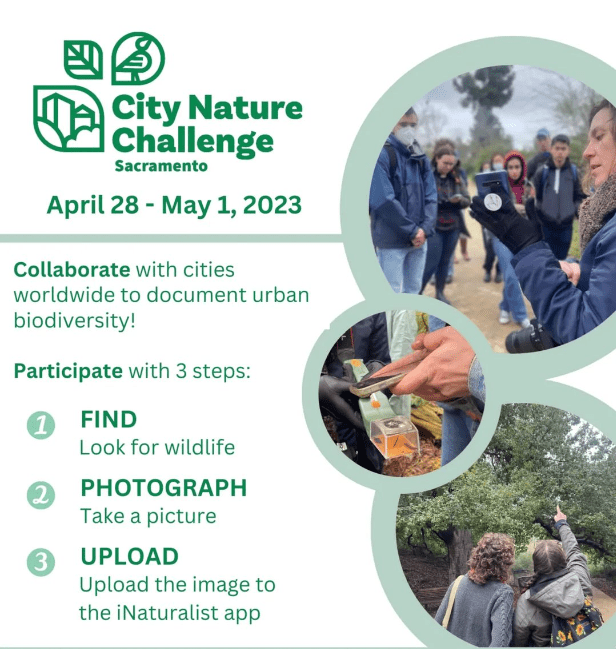 City Nature Challenge
Sacramento

April 28 - May 1, 2023

Collaborate with cities worldwide to document urban biodiversity!

Participate with 3 steps:

1 FIND
Look for wildlife

2 PHOTOGRAPH
Take a picture

3 UPLOAD
Upload the image to the iNaturalist app